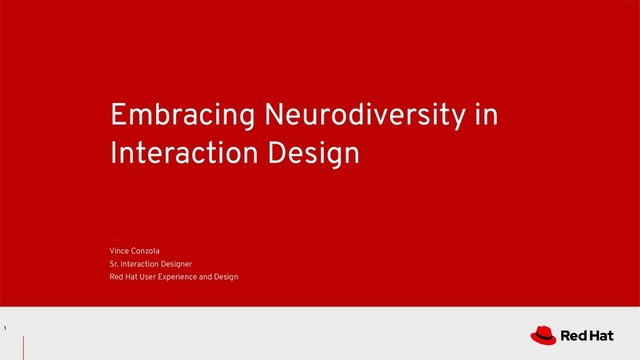 Embracing Neurodiversity in Interaction Design

Vince Conzola
Sr. Interaction Designer
Red Hat User Experience and Design

1

Red Hat